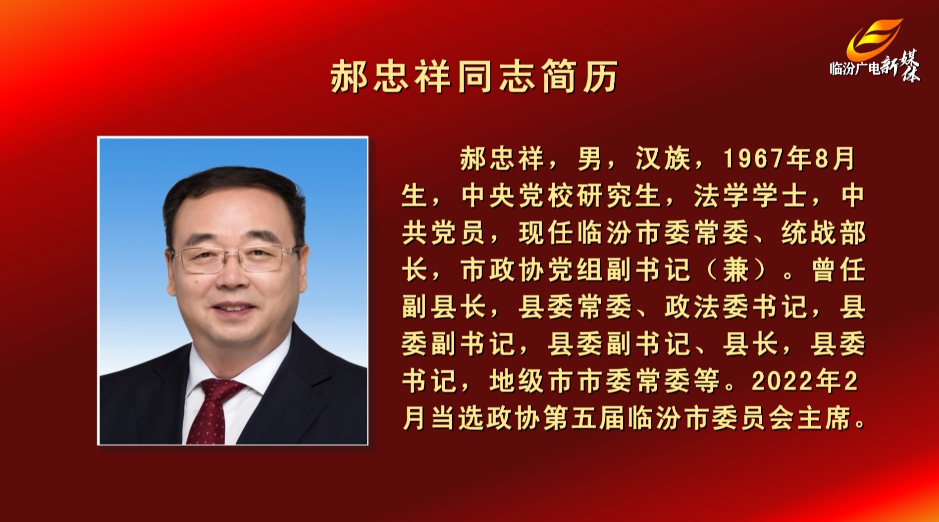 临汾广电新媒体

郝忠祥同志简历

郝忠祥，男，汉族，1967年8月生，中央党校研究生，法学学士，中共党员，现任临汾市委常委、统战部长，市政协党组副书记（兼）。曾任副县长，县委常委、政法委书记，县委副书记，县委副书记、县长，县委书记，地级市市委常委等。2022年2月当选政协第五届临汾市委员会主席。